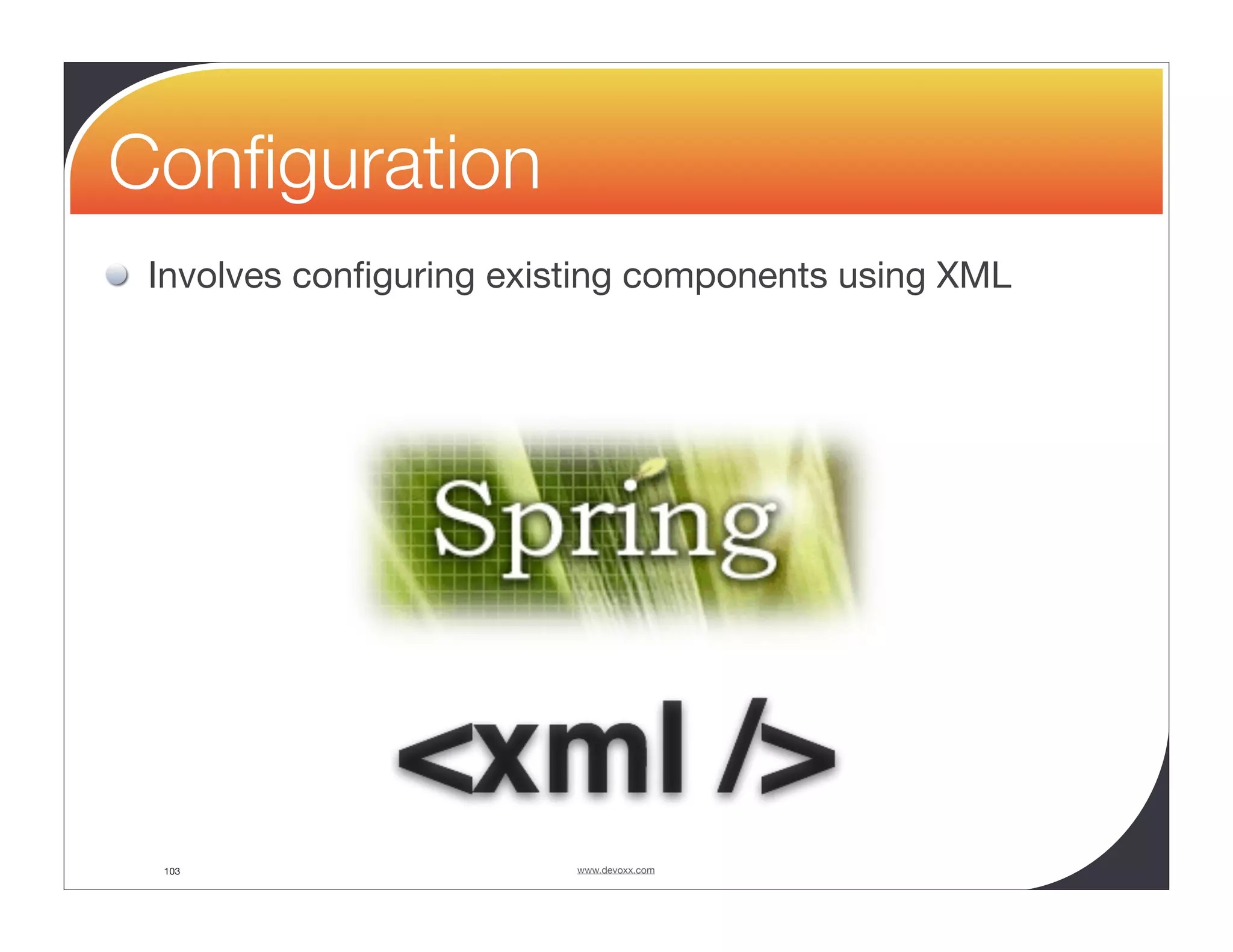 Configuration

Involves configuring existing components using XML

Spring

<xml />

103

www.devoxx.com